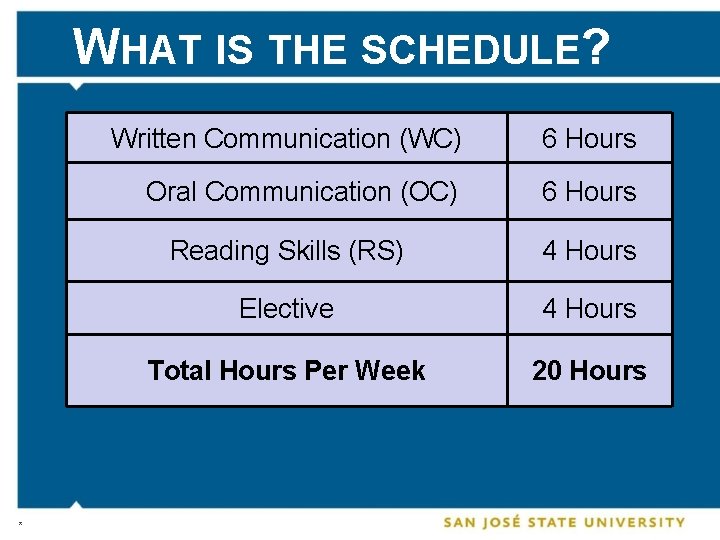 WHAT IS THE SCHEDULE?

| Written Communication (WC) | 6 Hours |
|---|---|
| Oral Communication (OC) | 6 Hours |
| Reading Skills (RS) | 4 Hours |
| Elective | 4 Hours |
| **Total Hours Per Week** | **20 Hours** |

*

SAN JOSÉ STATE UNIVERSITY